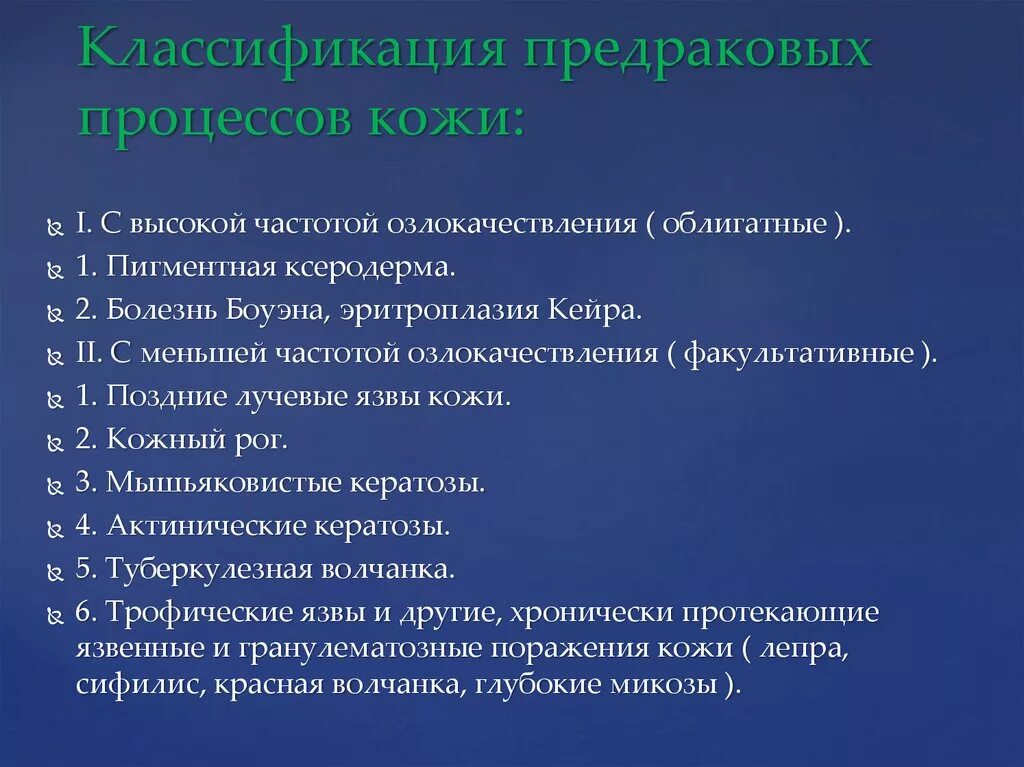 Классификация предраковых процессов кожи:

I. С высокой частотой озлокачествления ( облигатные ).
1. Пигментная ксеродерма.
2. Болезнь Боуэна, эритроплазия Кейра.
II. С меньшей частотой озлокачествления ( факультативные ).
1. Поздние лучевые язвы кожи.
2. Кожный рог.
3. Мышьяковистые кератозы.
4. Актинические кератозы.
5. Туберкулезная волчанка.
6. Трофические язвы и другие, хронически протекающие язвенные и гранулематозные поражения кожи ( лепра, сифилис, красная волчанка, глубокие микозы ).